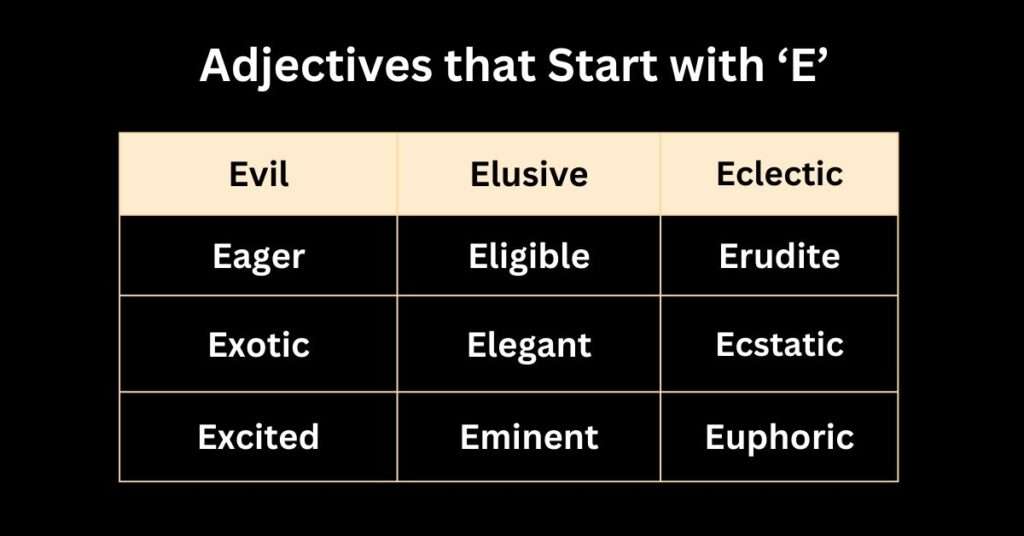 Adjectives that Start with ‘E’

| Evil | Elusive | Eclectic |
|---|---|---|
| Eager | Eligible | Erudite |
| Exotic | Elegant | Ecstatic |
| Excited | Eminent | Euphoric |